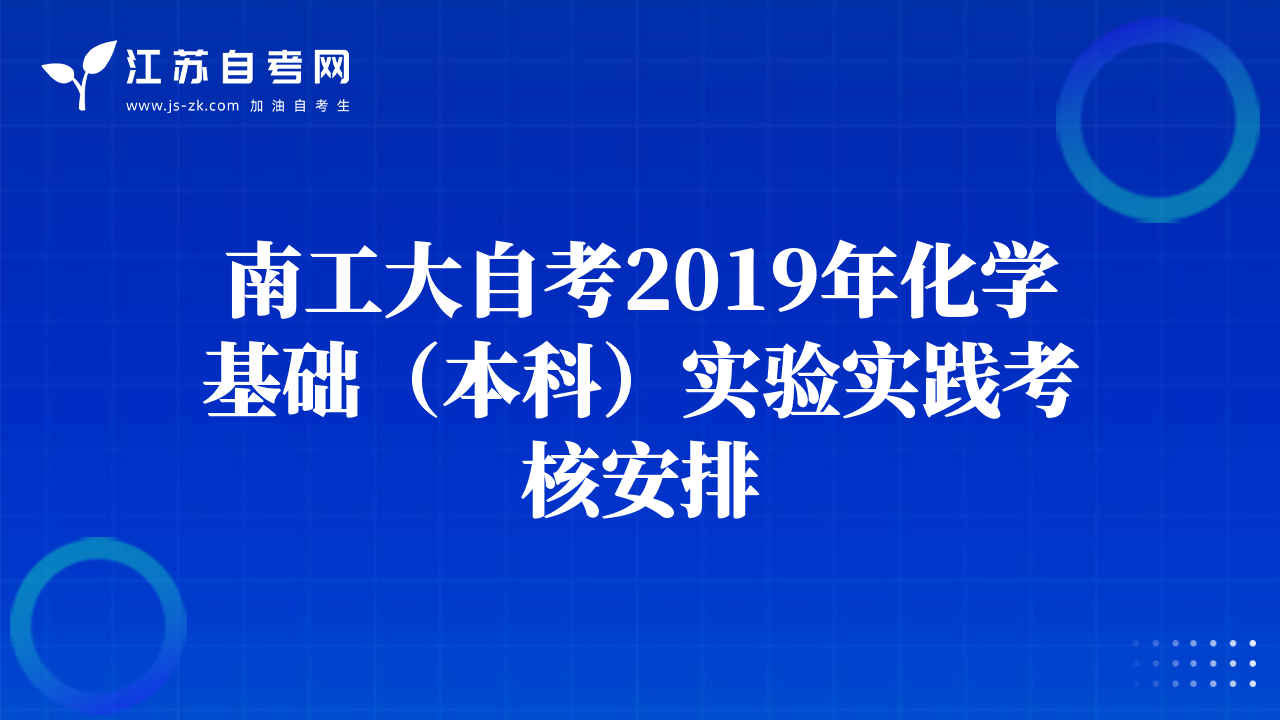 江苏自考网
www.js-zk.com 加油自考生

南工大自考2019年化学基础（本科）实验实践考核安排